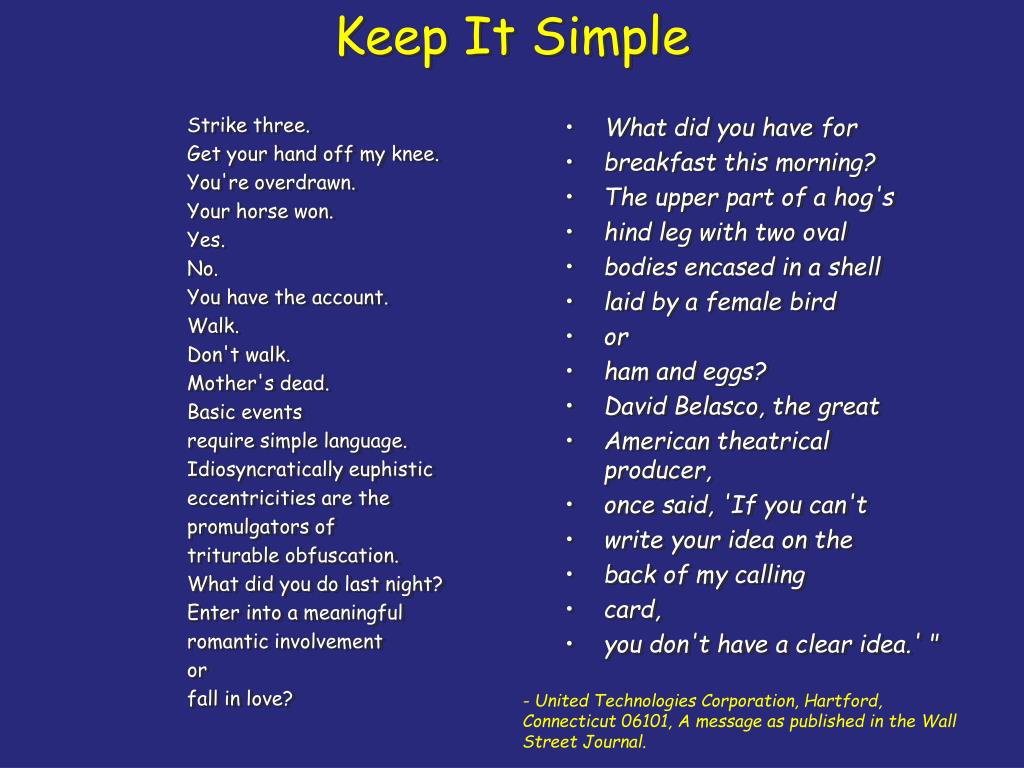 Keep It Simple

Strike three.
Get your hand off my knee.
You're overdrawn.
Your horse won.
Yes.
No.
You have the account.
Walk.
Don't walk.
Mother's dead.
Basic events
require simple language.
Idiosyncratically euphistic
eccentricities are the
promulgators of
triturable obfuscation.
What did you do last night?
Enter into a meaningful
romantic involvement
or
fall in love?

• What did you have for
• breakfast this morning?
• The upper part of a hog's
• hind leg with two oval
• bodies encased in a shell
• laid by a female bird
• or
• ham and eggs?
• David Belasco, the great
• American theatrical producer,
• once said, 'If you can't
• write your idea on the
• back of my calling
• card,
• you don't have a clear idea.' "

- United Technologies Corporation, Hartford, Connecticut 06101, A message as published in the Wall Street Journal.